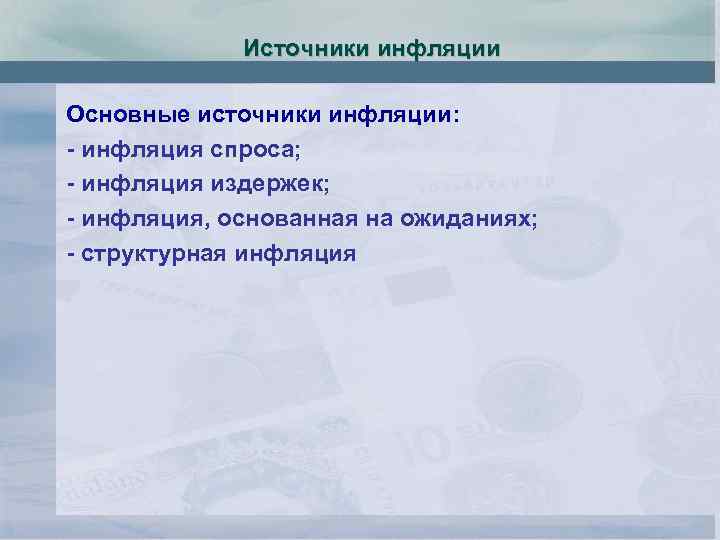 Источники инфляции

Основные источники инфляции:
- инфляция спроса;
- инфляция издержек;
- инфляция, основанная на ожиданиях;
- структурная инфляция